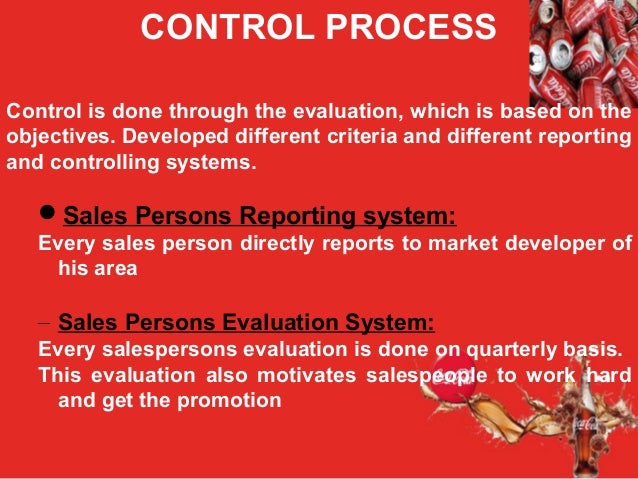 CONTROL PROCESS

Control is done through the evaluation, which is based on the objectives. Developed different criteria and different reporting and controlling systems.

● Sales Persons Reporting system:
Every sales person directly reports to market developer of his area

– Sales Persons Evaluation System:
Every salespersons evaluation is done on quarterly basis.
This evaluation also motivates salespeople to work hard and get the promotion